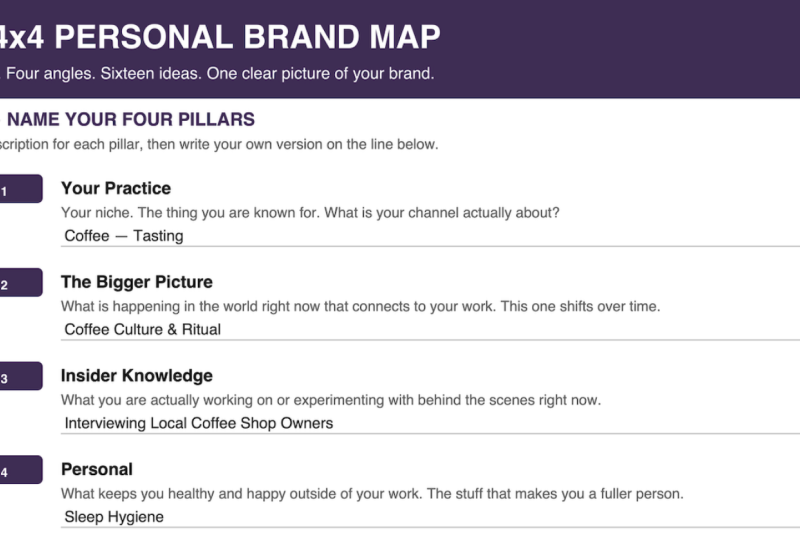 4x4 PERSONAL BRAND MAP

Four angles. Sixteen ideas. One clear picture of your brand.

NAME YOUR FOUR PILLARS

scription for each pillar, then write your own version on the line below.

1 Your Practice
Your niche. The thing you are known for. What is your channel actually about?
Coffee — Tasting

2 The Bigger Picture
What is happening in the world right now that connects to your work. This one shifts over time.
Coffee Culture & Ritual

3 Insider Knowledge
What you are actually working on or experimenting with behind the scenes right now.
Interviewing Local Coffee Shop Owners

4 Personal
What keeps you healthy and happy outside of your work. The stuff that makes you a fuller person.
Sleep Hygiene